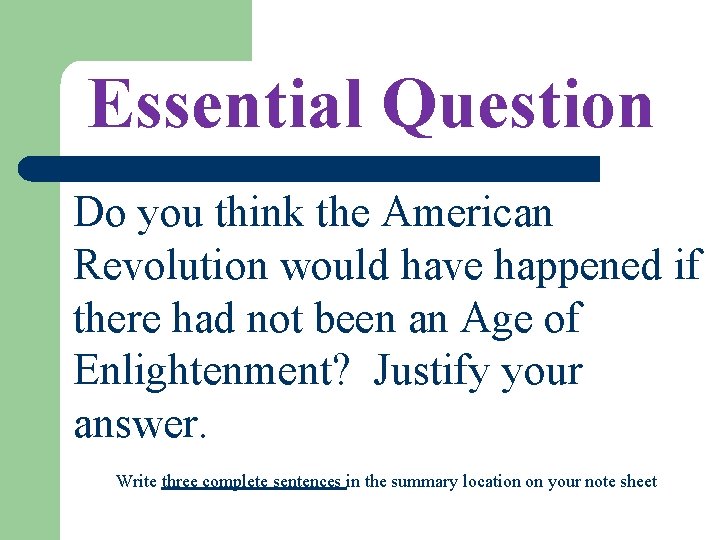 Essential Question

Do you think the American Revolution would have happened if there had not been an Age of Enlightenment? Justify your answer.

Write three complete sentences in the summary location on your note sheet